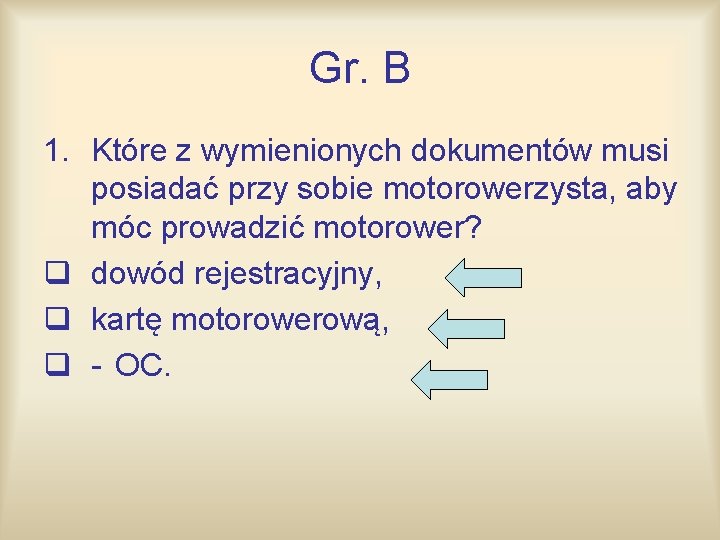 Gr. B

1. Które z wymienionych dokumentów musi posiadać przy sobie motorowerzysta, aby móc prowadzić motorower?

❑ dowód rejestracyjny,
❑ kartę motorowerową,
❑ - OC.